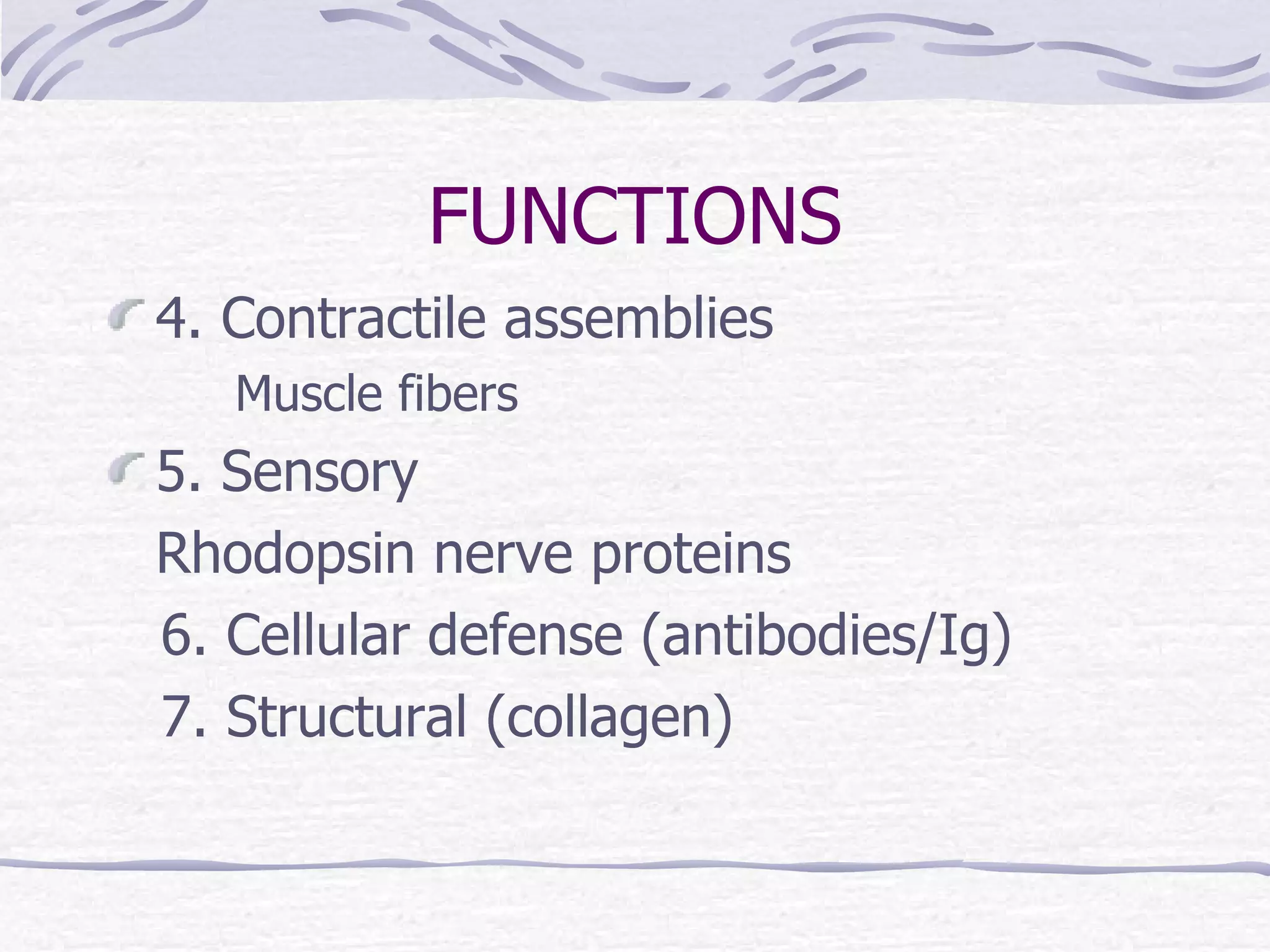 FUNCTIONS

4. Contractile assemblies

Muscle fibers

5. Sensory

Rhodopsin nerve proteins

6. Cellular defense (antibodies/Ig)

7. Structural (collagen)